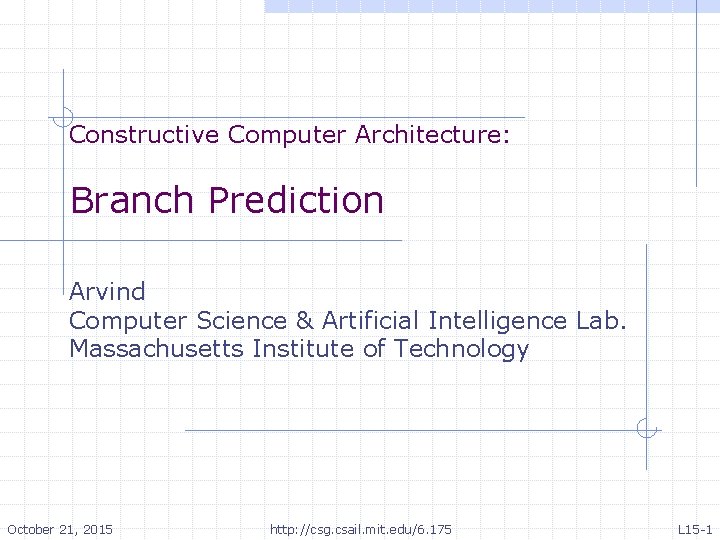 Constructive Computer Architecture:

Branch Prediction

Arvind
Computer Science & Artificial Intelligence Lab.
Massachusetts Institute of Technology

October 21, 2015

http://csg.csail.mit.edu/6.175

L15-1